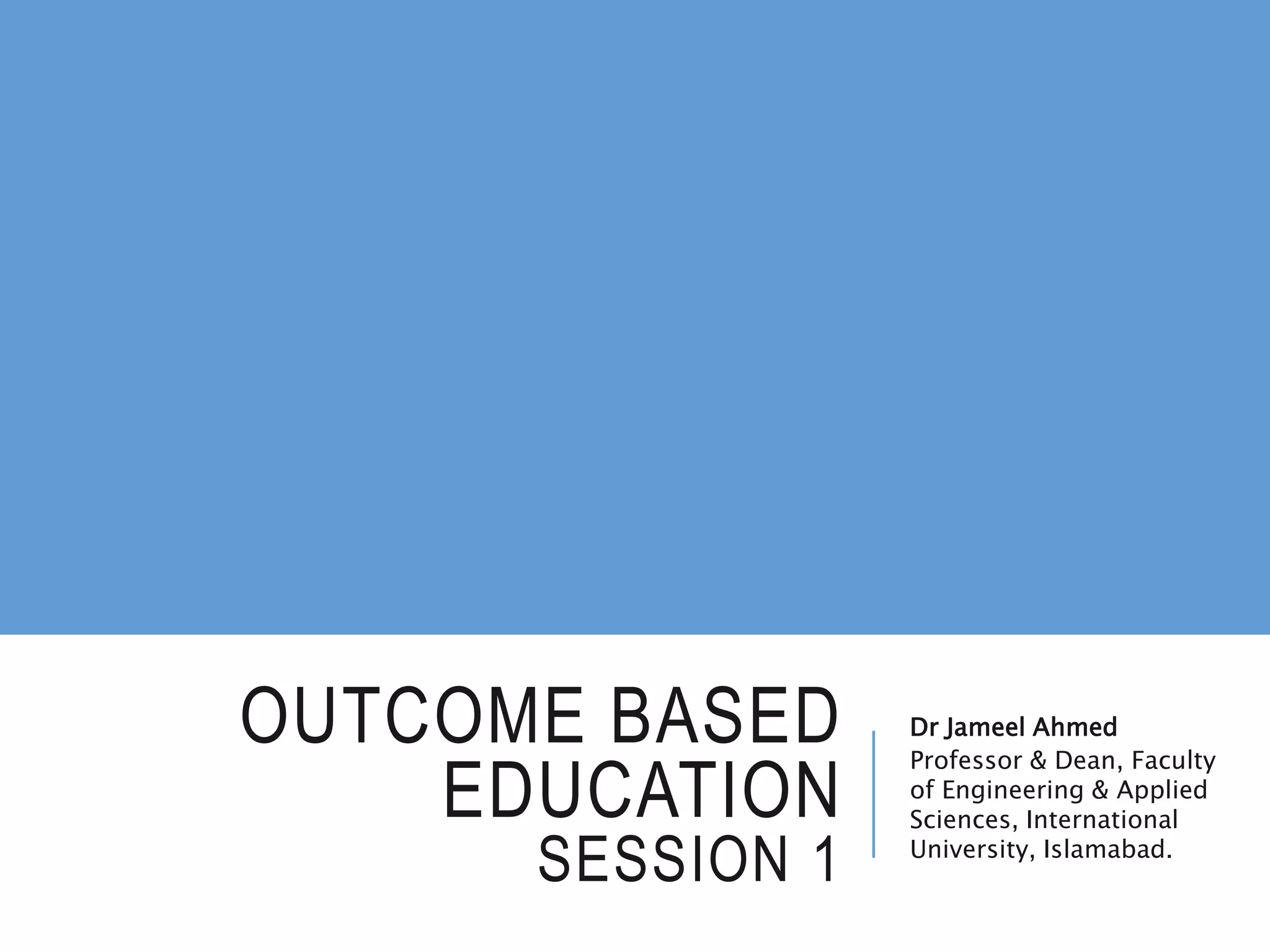 OUTCOME BASED EDUCATION
SESSION 1

Dr Jameel Ahmed
Professor & Dean, Faculty of Engineering & Applied Sciences, International University, Islamabad.